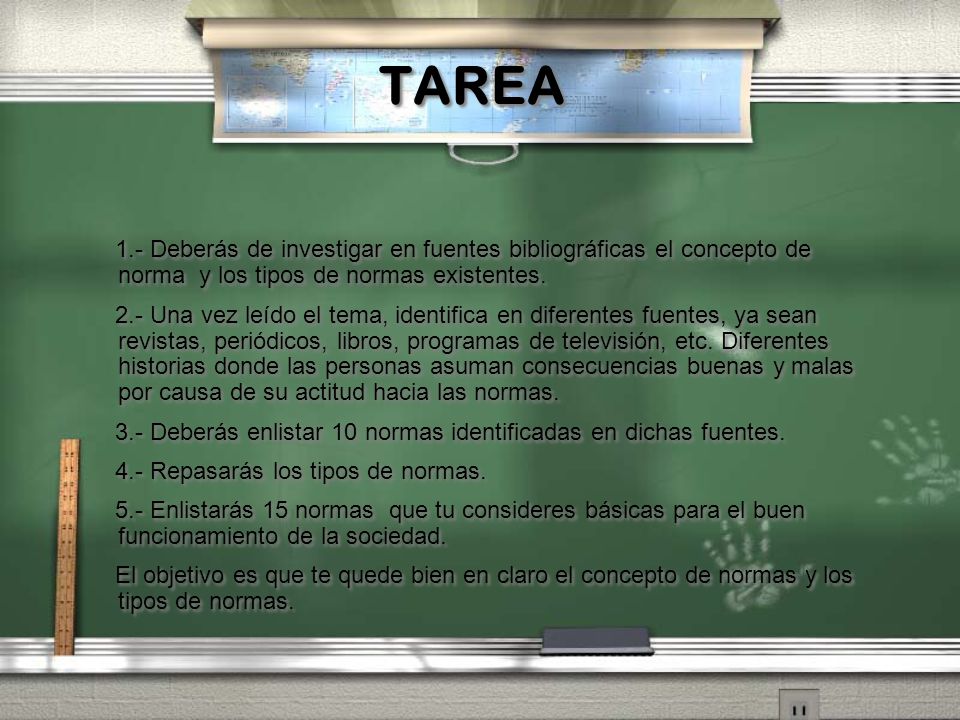 TAREA

1.- Deberás de investigar en fuentes bibliográficas el concepto de norma y los tipos de normas existentes.

2.- Una vez leído el tema, identifica en diferentes fuentes, ya sean revistas, periódicos, libros, programas de televisión, etc. Diferentes historias donde las personas asuman consecuencias buenas y malas por causa de su actitud hacia las normas.

3.- Deberás enlistar 10 normas identificadas en dichas fuentes.

4.- Repasarás los tipos de normas.

5.- Enlistarás 15 normas que tu consideres básicas para el buen funcionamiento de la sociedad.

El objetivo es que te quede bien en claro el concepto de normas y los tipos de normas.